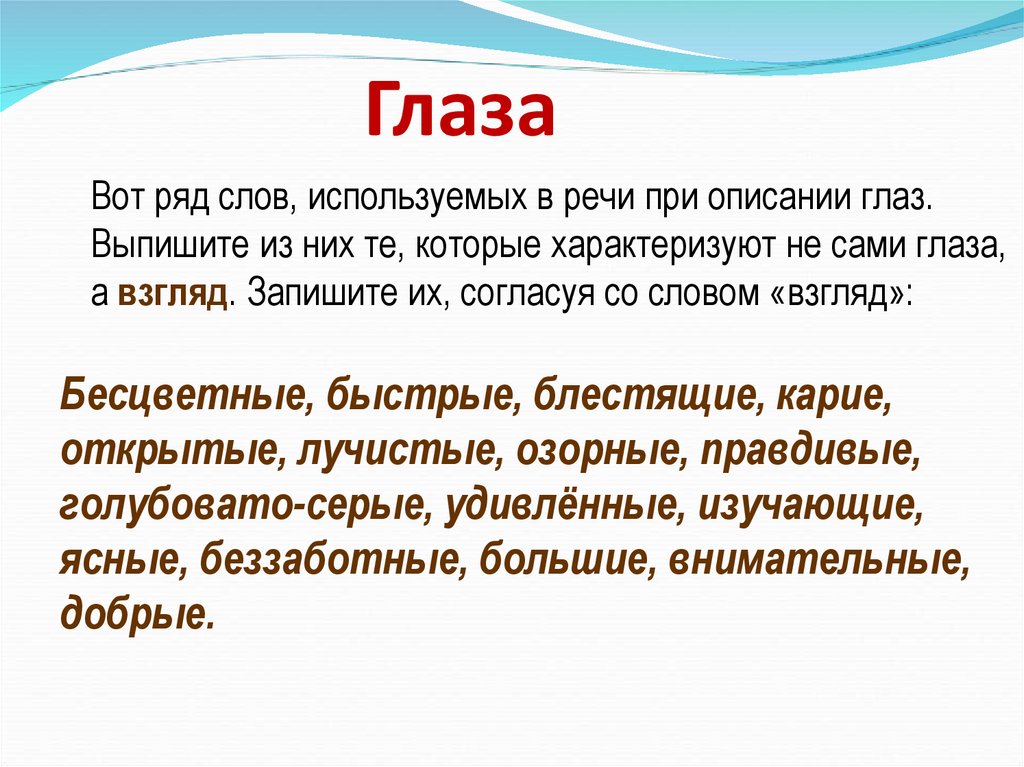 Глаза

Вот ряд слов, используемых в речи при описании глаз. Выпишите из них те, которые характеризуют не сами глаза, а взгляд. Запишите их, согласуя со словом «взгляд»:

Бесцветные, быстрые, блестящие, карие, открытые, лучистые, озорные, правдивые, голубовато-серые, удивлённые, изучающие, ясные, беззаботные, большие, внимательные, добрые.